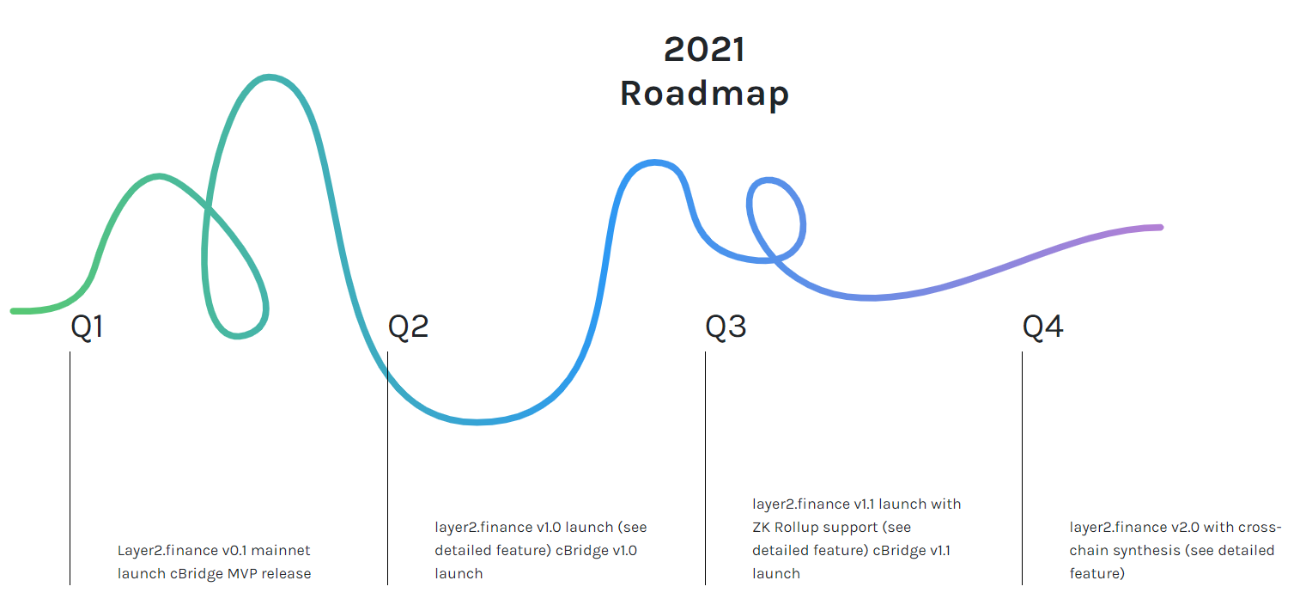 2021
Roadmap

Q1

Layer2.finance v0.1 mainnet launch cBridge MVP release

Q2

layer2.finance v1.0 launch (see detailed feature) cBridge v1.0 launch

Q3

layer2.finance v1.1 launch with ZK Rollup support (see detailed feature) cBridge v1.1 launch

Q4

layer2.finance v2.0 with cross-chain synthesis (see detailed feature)